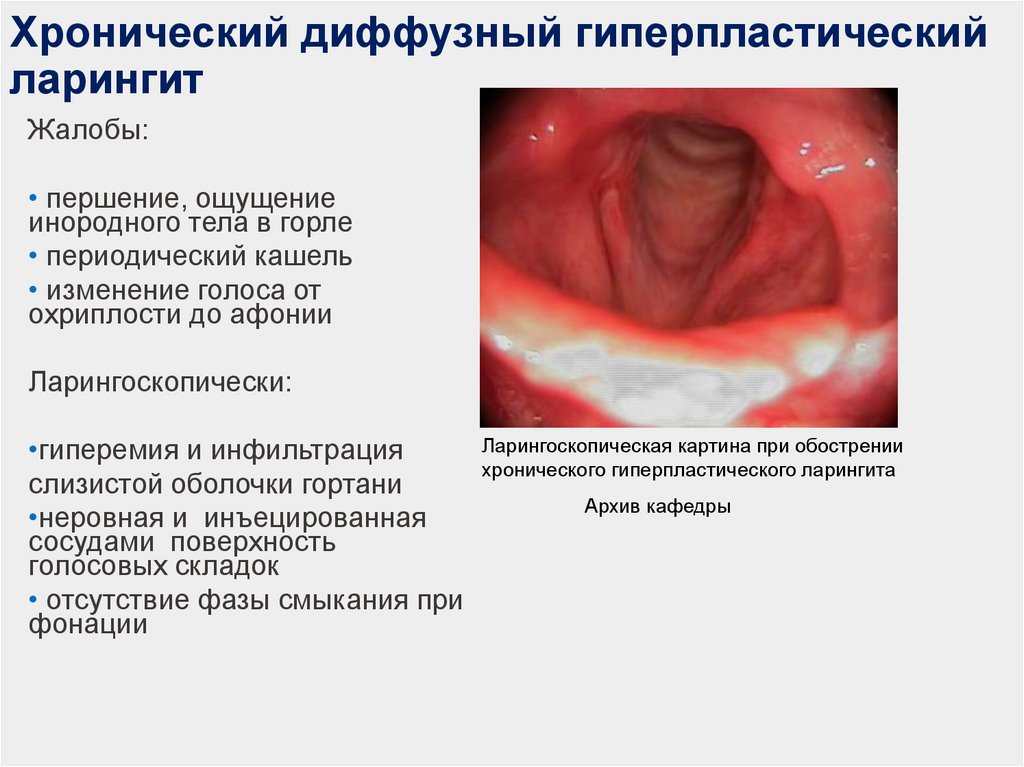 Хронический диффузный гиперпластический ларингит

Жалобы:

• першение, ощущение инородного тела в горле
• периодический кашель
• изменение голоса от охриплости до афонии

Ларингоскопически:

•гиперемия и инфильтрация слизистой оболочки гортани
•неровная и инъецированная сосудами поверхность голосовых складок
• отсутствие фазы смыкания при фонации

Ларингоскопическая картина при обострении хронического гиперпластического ларингита

Архив кафедры